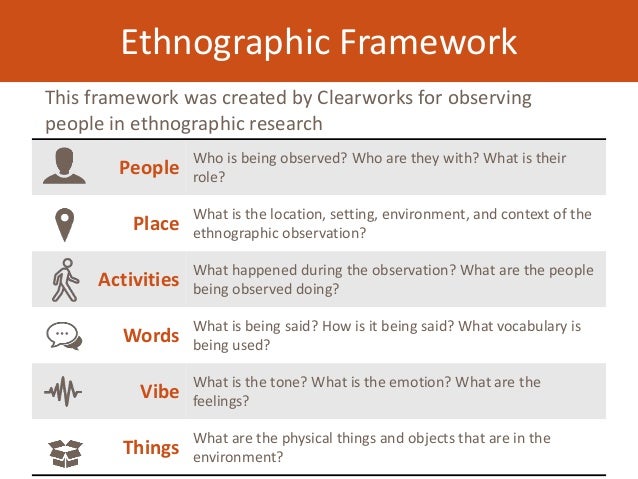 Ethnographic Framework

This framework was created by Clearworks for observing people in ethnographic research

| | |
|---|---|
| People | Who is being observed? Who are they with? What is their role? |
| Place | What is the location, setting, environment, and context of the ethnographic observation? |
| Activities | What happened during the observation? What are the people being observed doing? |
| Words | What is being said? How is it being said? What vocabulary is being used? |
| Vibe | What is the tone? What is the emotion? What are the feelings? |
| Things | What are the physical things and objects that are in the environment? |